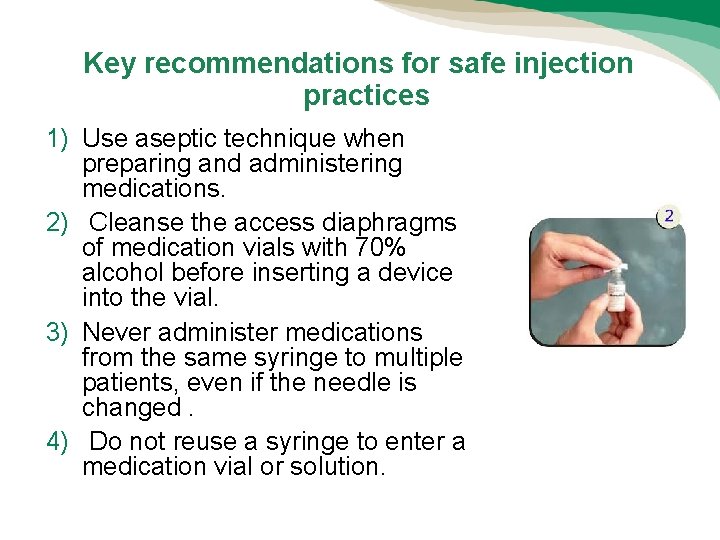 Key recommendations for safe injection practices

1) Use aseptic technique when preparing and administering medications.

2) Cleanse the access diaphragms of medication vials with 70% alcohol before inserting a device into the vial.

3) Never administer medications from the same syringe to multiple patients, even if the needle is changed .

4) Do not reuse a syringe to enter a medication vial or solution.

2